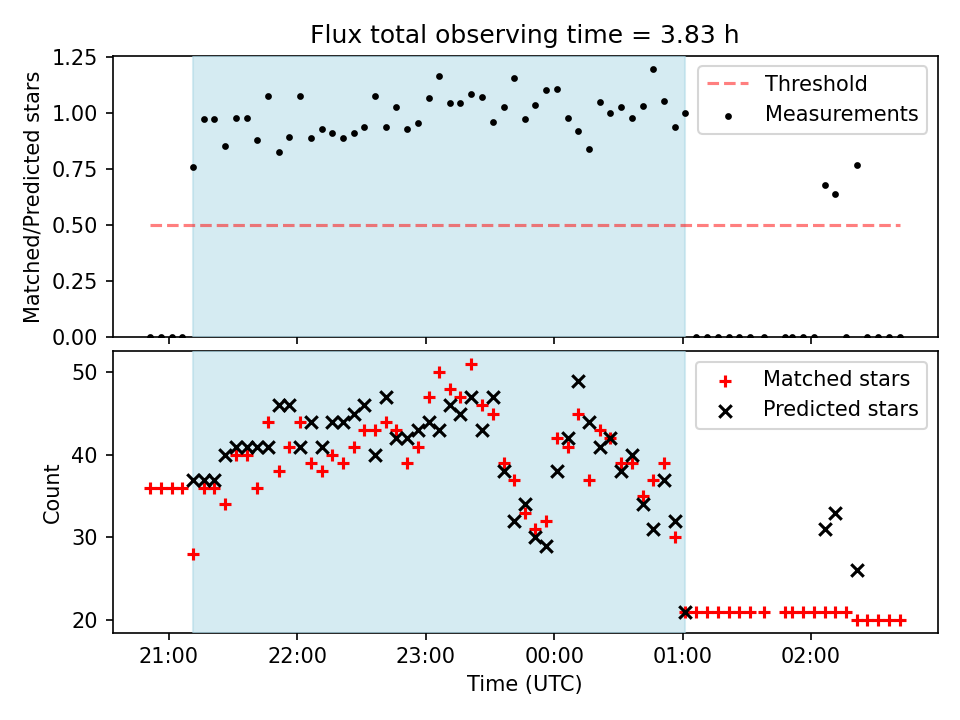 Flux total observing time = 3.83 h

Matched/Predicted stars

1.25
1.00
0.75
0.50
0.25
0.00

Threshold
Measurements

Count

50
40
30
20

Matched stars
Predicted stars

21:00
22:00
23:00
00:00
01:00
02:00

Time (UTC)